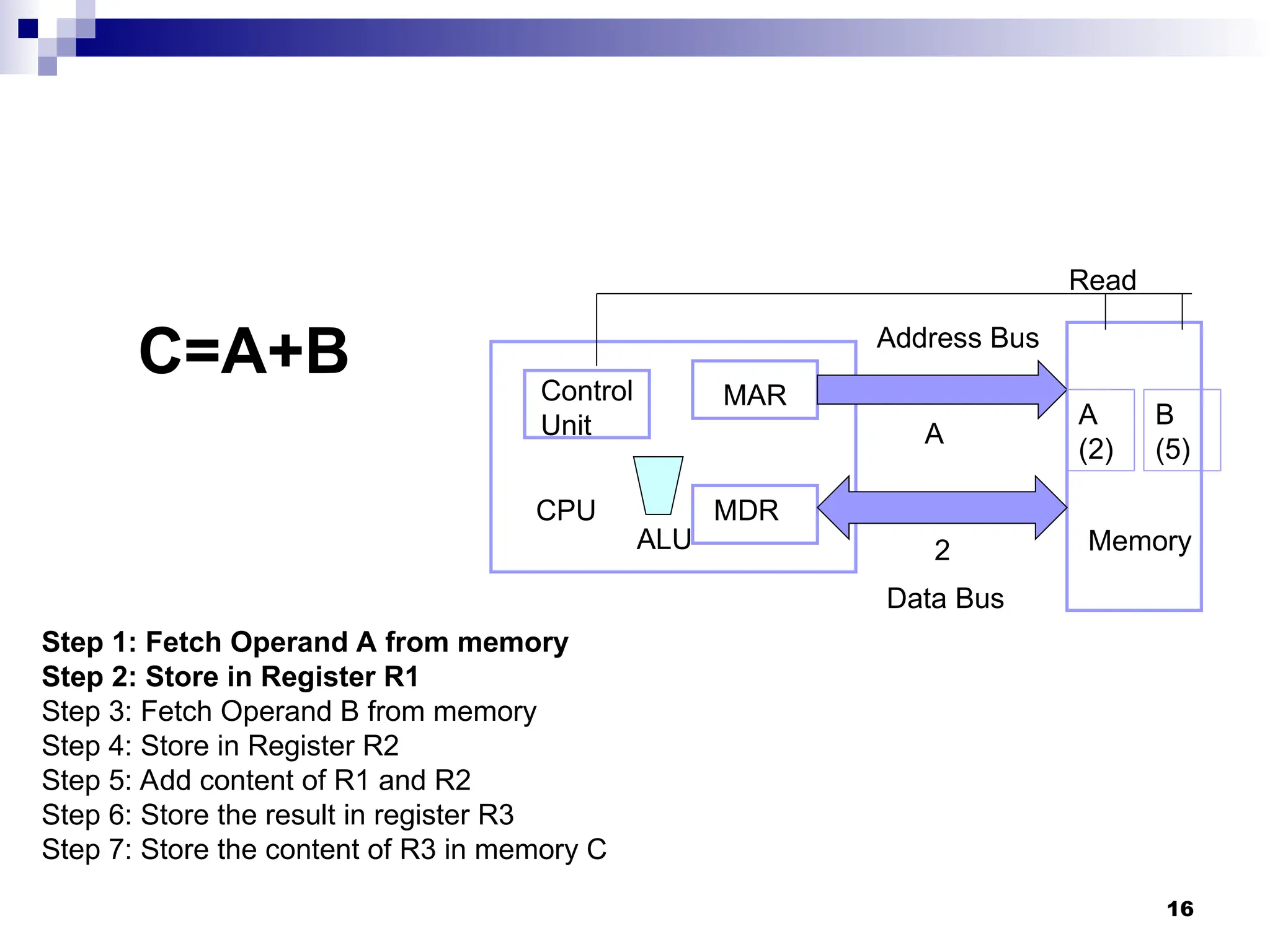 C=A+B

Read

Address Bus

Control Unit

MAR

A

A (2)

B (5)

CPU

ALU

MDR

2

Memory

Data Bus

Step 1: Fetch Operand A from memory
Step 2: Store in Register R1
Step 3: Fetch Operand B from memory
Step 4: Store in Register R2
Step 5: Add content of R1 and R2
Step 6: Store the result in register R3
Step 7: Store the content of R3 in memory C

16